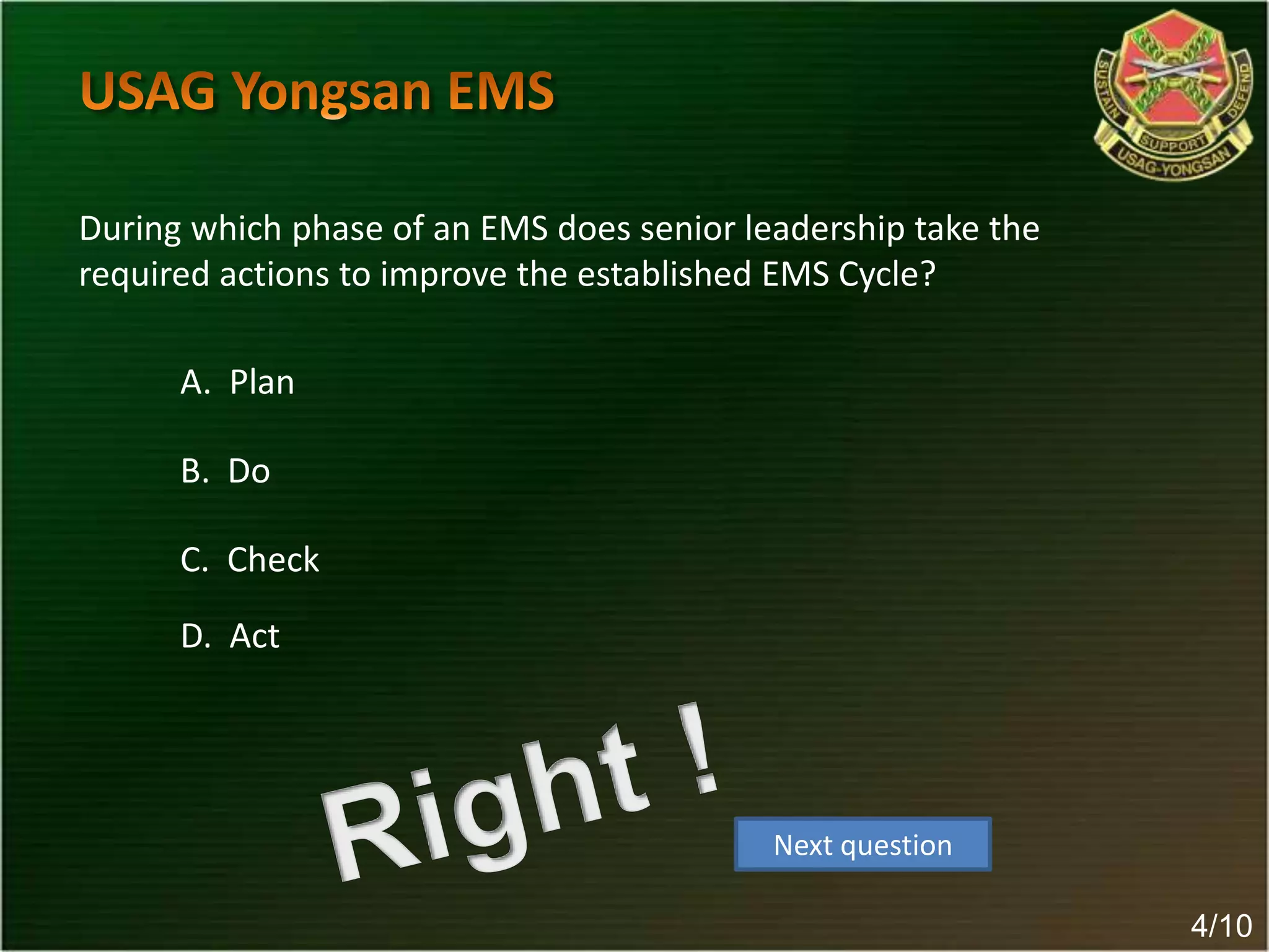 USAG Yongsan EMS

SUSTAIN SUPPORT DEFEND
USAG-YONGSAN

During which phase of an EMS does senior leadership take the required actions to improve the established EMS Cycle?

A. Plan

B. Do

C. Check

D. Act

Right !

Next question

4/10